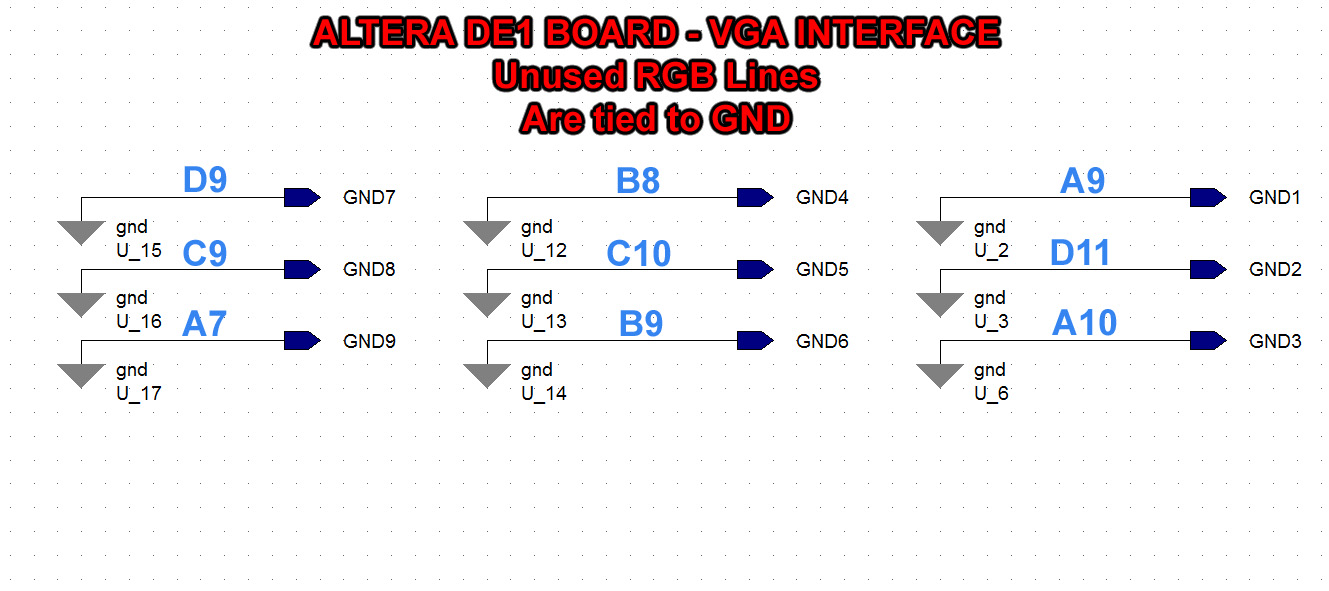 ALTERA DE1 BOARD - VGA INTERFACE
Unused RGB Lines
Are tied to GND

D9
GND7
gnd
U_15
C9
GND8
gnd
U_16
A7
GND9
gnd
U_17

B8
GND4
gnd
U_12
C10
GND5
gnd
U_13
B9
GND6
gnd
U_14

A9
GND1
gnd
U_2
D11
GND2
gnd
U_3
A10
GND3
gnd
U_6